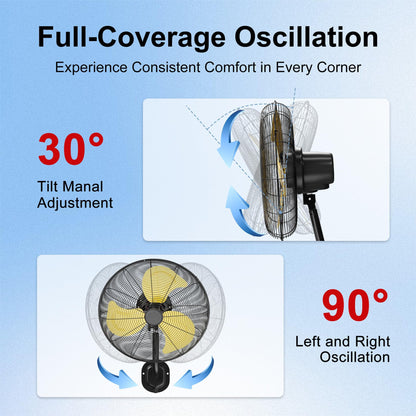 Full-Coverage Oscillation

Experience Consistent Comfort in Every Corner

30°

Tilt Manal Adjustment

90°

Left and Right Oscillation